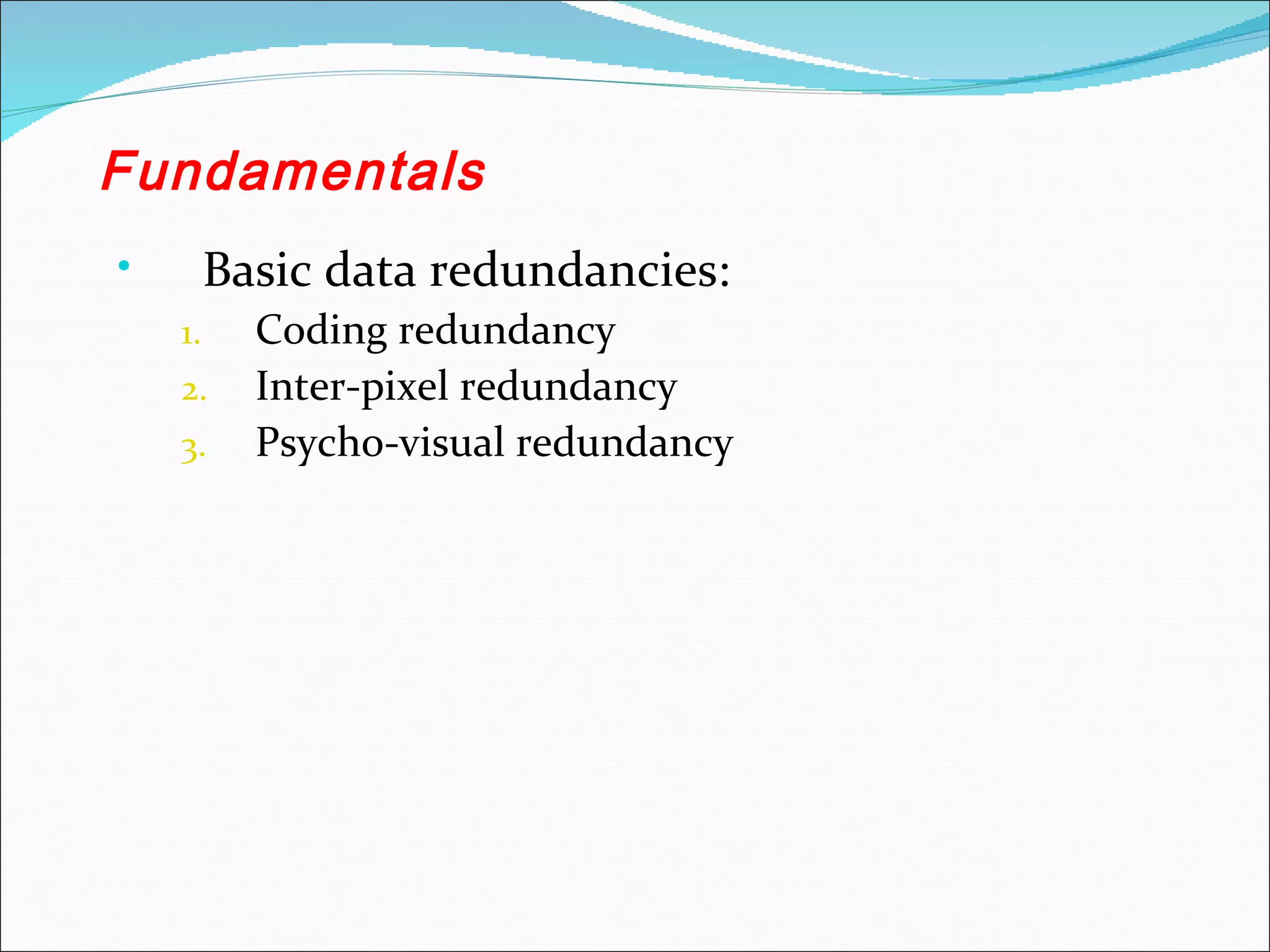 Fundamentals

• Basic data redundancies:
1. Coding redundancy
2. Inter-pixel redundancy
3. Psycho-visual redundancy